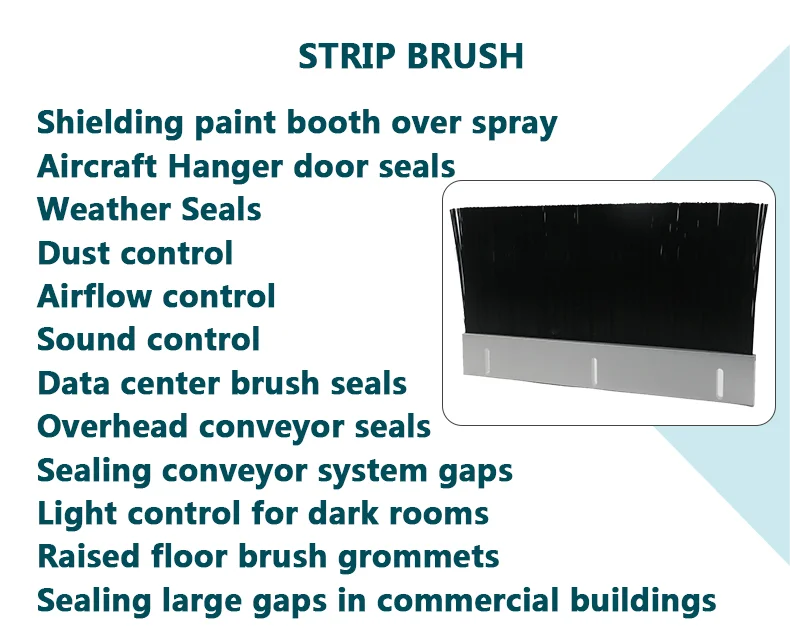 STRIP BRUSH

Shielding paint booth over spray
Aircraft Hanger door seals
Weather Seals
Dust control
Airflow control
Sound control
Data center brush seals
Overhead conveyor seals
Sealing conveyor system gaps
Light control for dark rooms
Raised floor brush grommets
Sealing large gaps in commercial buildings